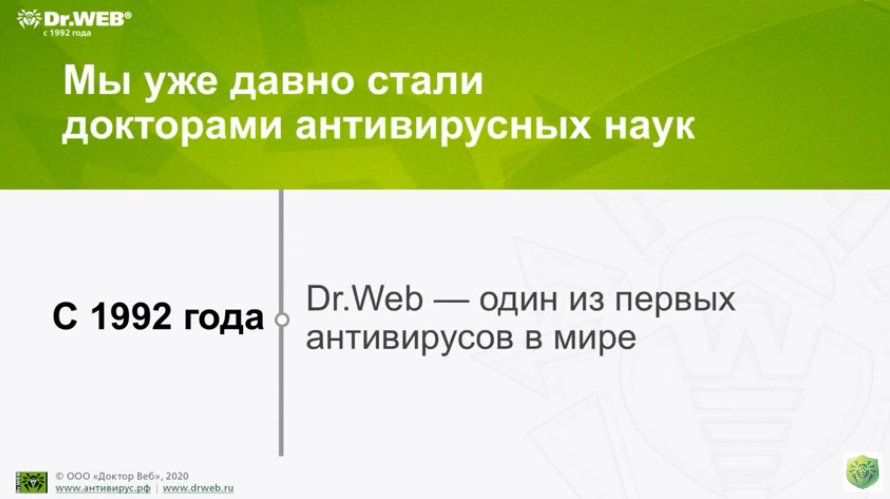 Dr.WEB®
с 1992 года

Мы уже давно стали докторами антивирусных наук

С 1992 года

Dr.Web — один из первых антивирусов в мире

© ООО «Доктор Веб», 2020
www.антивирус.рф | www.drweb.ru